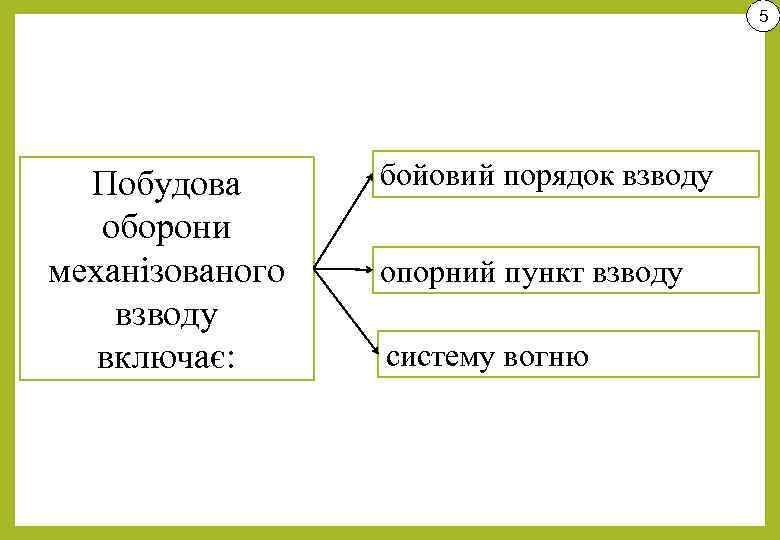 5

Побудова оборони механізованого взводу включає:

бойовий порядок взводу

опорний пункт взводу

систему вогню